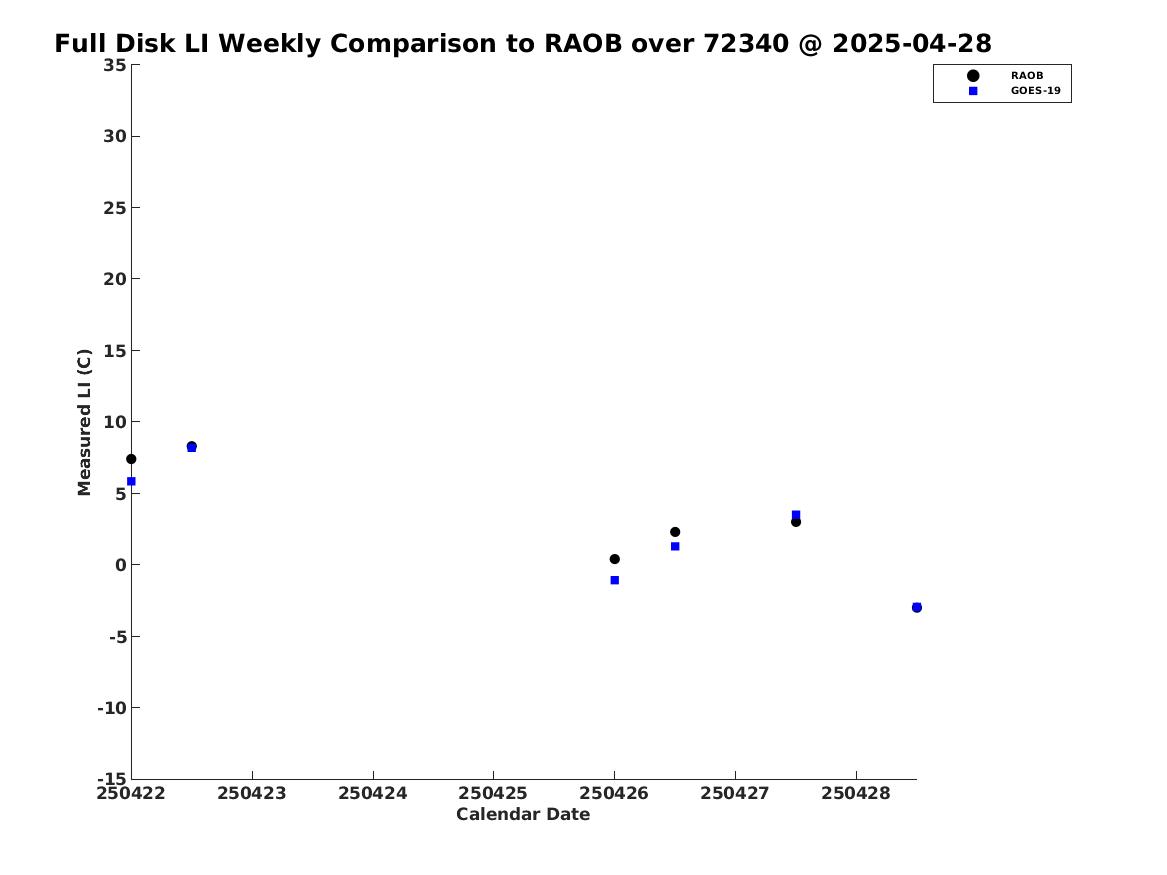 Full Disk LI Weekly Comparison to RAOB over 72340 @ 2025-04-28

RAOB
GOES-19

Measured LI (C)

35
30
25
20
15
10
5
0
-5
-10
-15

250422 250423 250424 250425 250426 250427 250428

Calendar Date